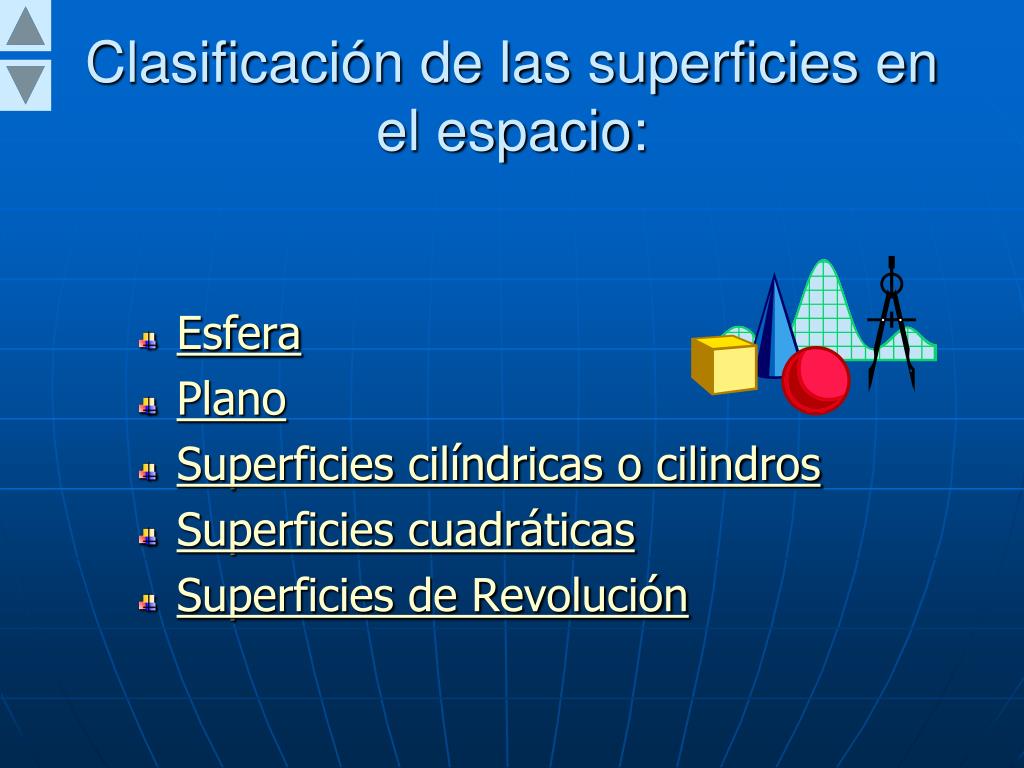 Clasificación de las superficies en el espacio:

Esfera
Plano
Superficies cilíndricas o cilindros
Superficies cuadráticas
Superficies de Revolución